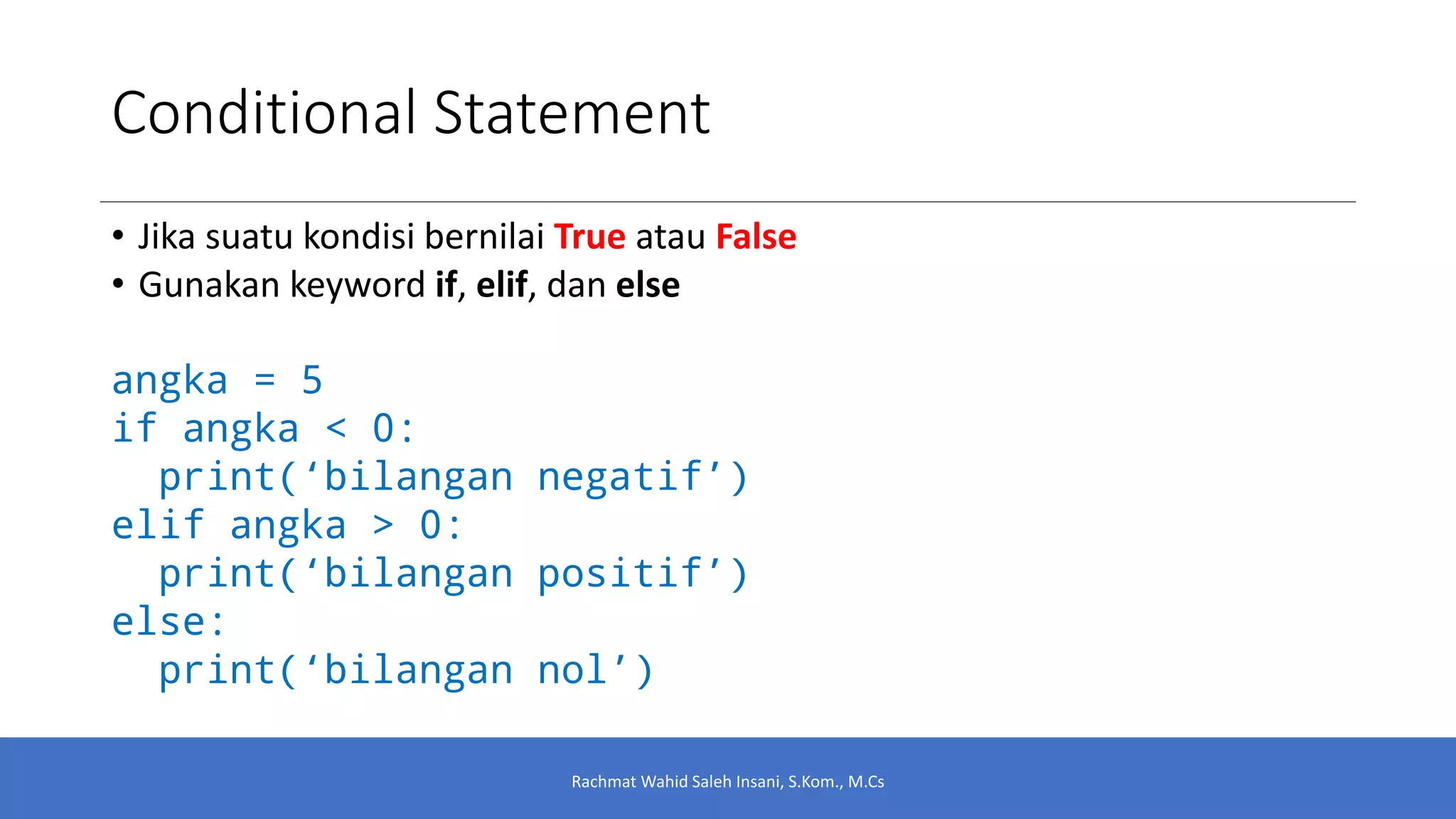 Conditional Statement

• Jika suatu kondisi bernilai True atau False
• Gunakan keyword if, elif, dan else

angka = 5
if angka < 0:
  print(‘bilangan negatif’)
elif angka > 0:
  print(‘bilangan positif’)
else:
  print(‘bilangan nol’)

Rachmat Wahid Saleh Insani, S.Kom., M.Cs